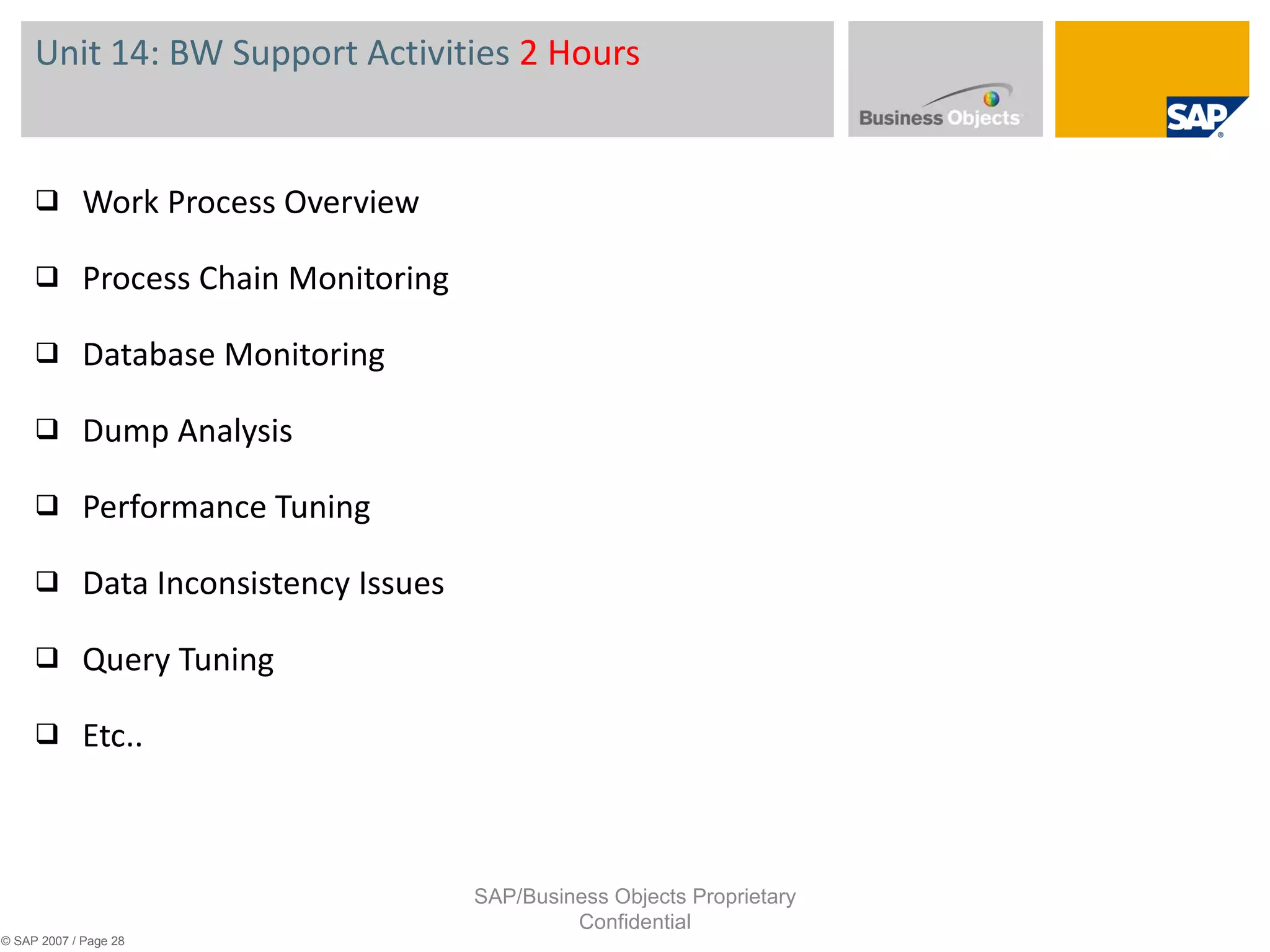 Unit 14: BW Support Activities 2 Hours

Business Objects

SAP

❑ Work Process Overview

❑ Process Chain Monitoring

❑ Database Monitoring

❑ Dump Analysis

❑ Performance Tuning

❑ Data Inconsistency Issues

❑ Query Tuning

❑ Etc..

SAP/Business Objects Proprietary Confidential

© SAP 2007 / Page 28